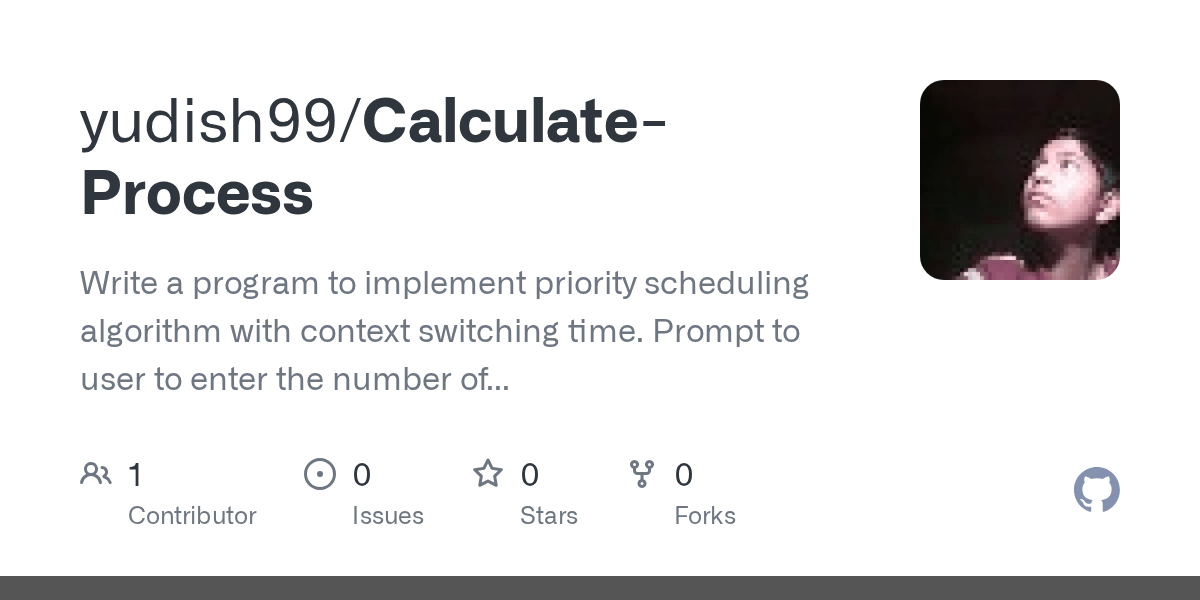 yudish99/Calculate-Process

Write a program to implement priority scheduling algorithm with context switching time. Prompt to user to enter the number of...

1 Contributor

0 Issues

0 Stars

0 Forks